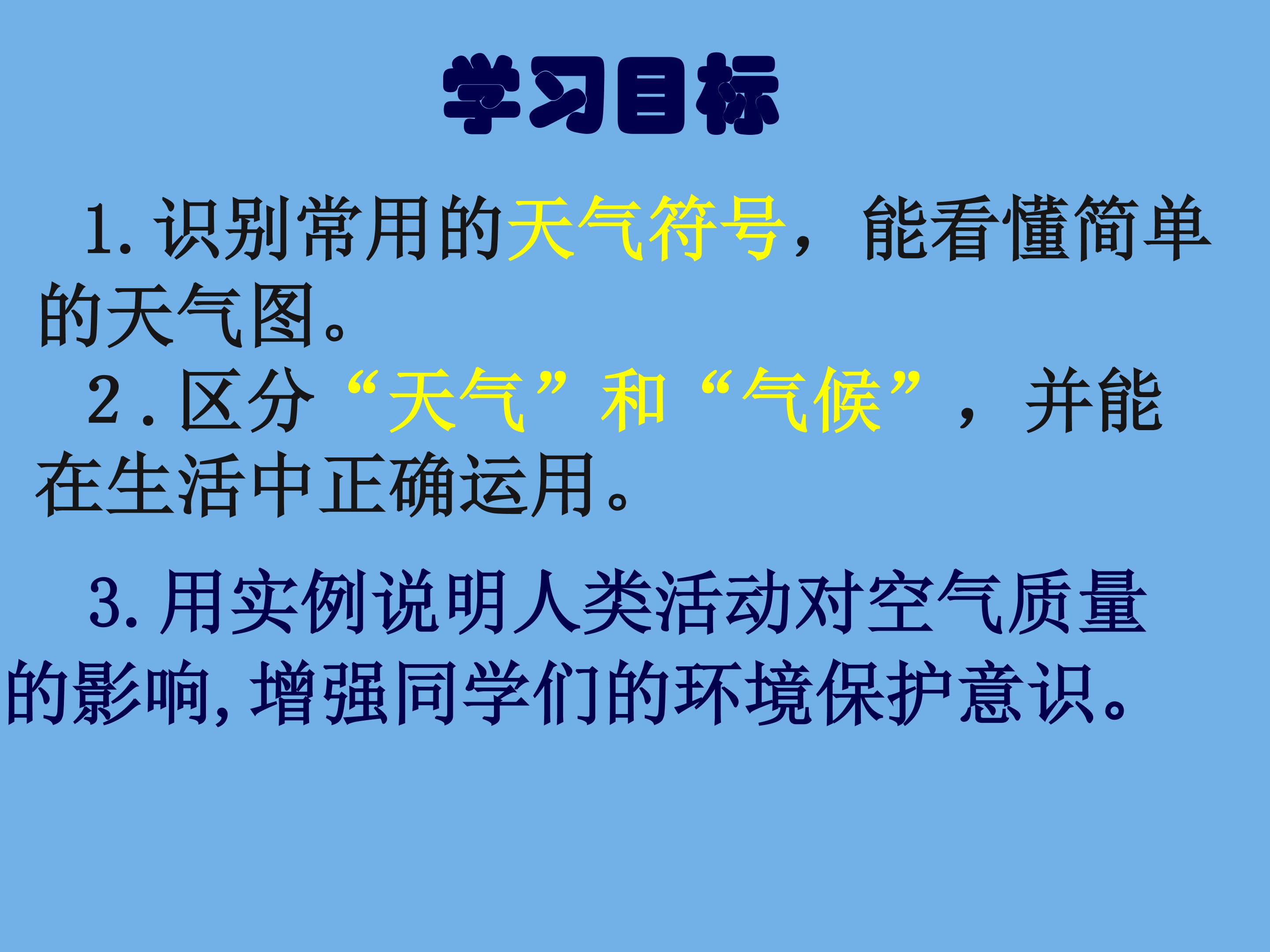 学习目标

1.识别常用的天气符号，能看懂简单的天气图。

2.区分“天气”和“气候”，并能在生活中正确运用。

3.用实例说明人类活动对空气质量的影响,增强同学们的环境保护意识。